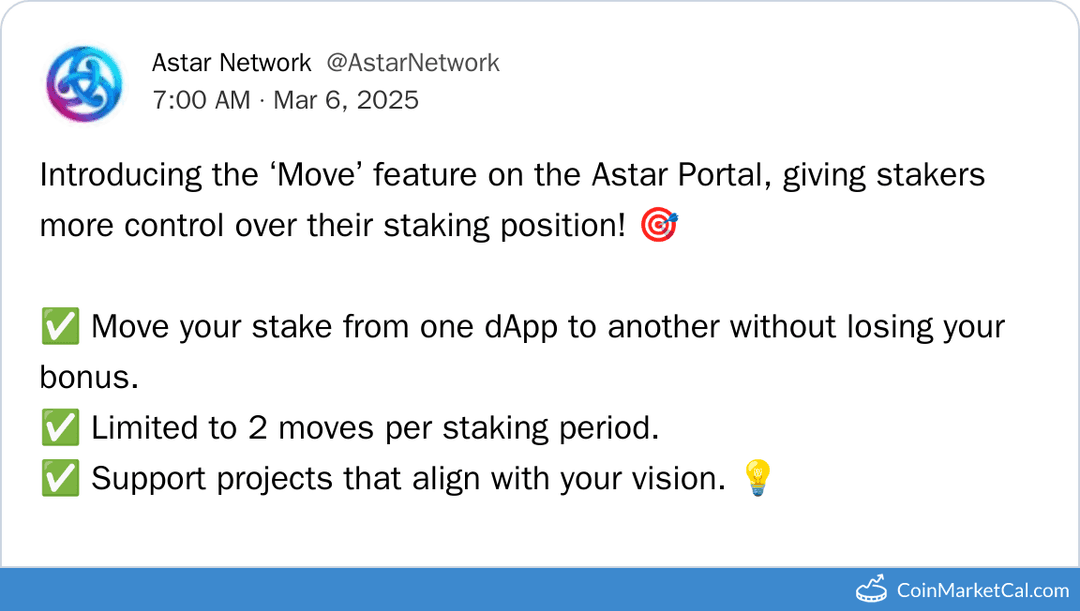 Astar Network @AstarNetwork
7:00 AM · Mar 6, 2025

Introducing the ‘Move’ feature on the Astar Portal, giving stakers more control over their staking position! 🎯

✅ Move your stake from one dApp to another without losing your bonus.
✅ Limited to 2 moves per staking period.
✅ Support projects that align with your vision. 💡

CoinMarketCal.com